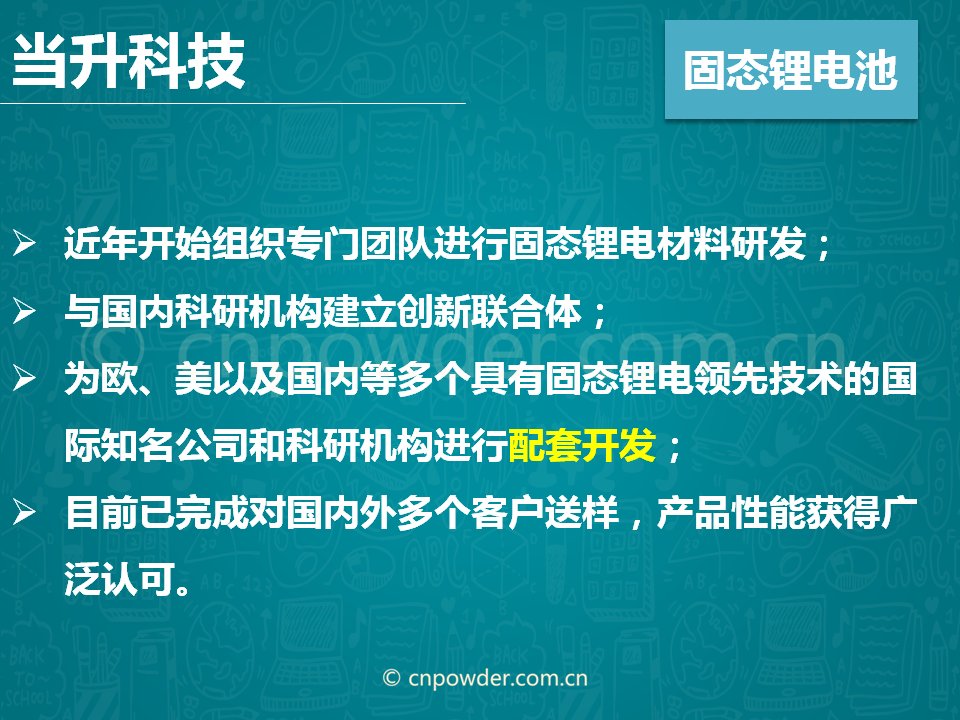 当升科技

固态锂电池

➢ 近年开始组织专门团队进行固态锂电材料研发；

➢ 与国内科研机构建立创新联合体；

➢ 为欧、美以及国内等多个具有固态锂电领先技术的国际知名公司和科研机构进行配套开发；

➢ 目前已完成对国内外多个客户送样，产品性能获得广泛认可。

© cnpowder.com.cn

© cnpowder.com.cn